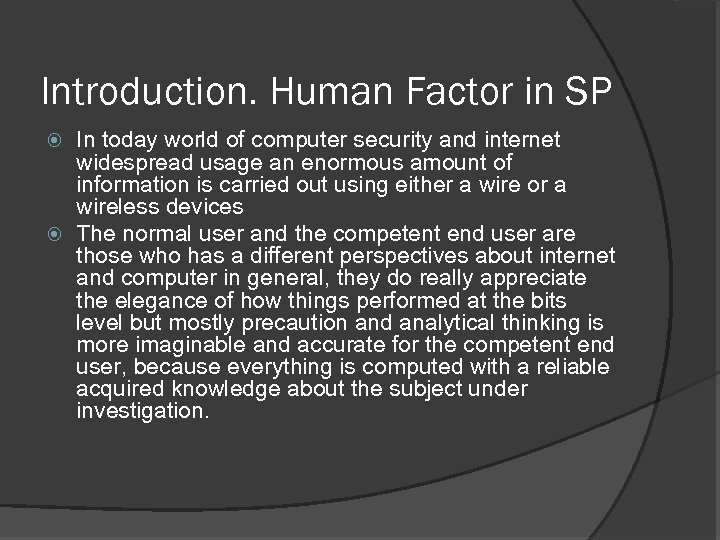 Introduction. Human Factor in SP

In today world of computer security and internet widespread usage an enormous amount of information is carried out using either a wire or a wireless devices

The normal user and the competent end user are those who has a different perspectives about internet and computer in general, they do really appreciate the elegance of how things performed at the bits level but mostly precaution and analytical thinking is more imaginable and accurate for the competent end user, because everything is computed with a reliable acquired knowledge about the subject under investigation.